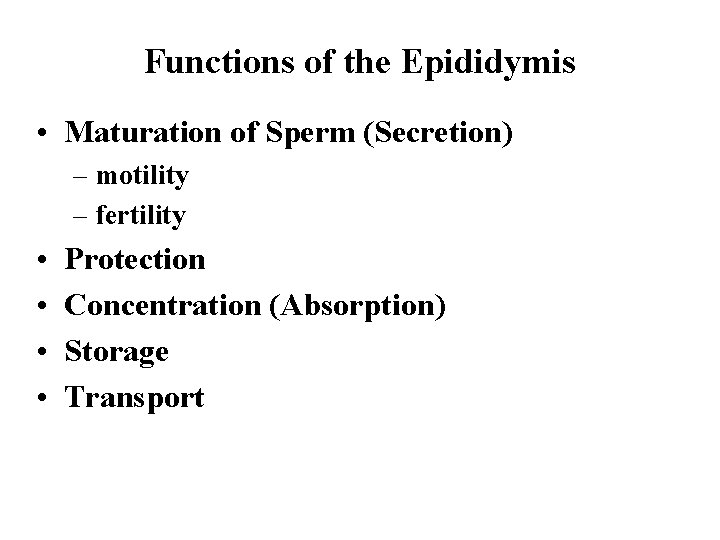 Functions of the Epididymis

• Maturation of Sperm (Secretion)
– motility
– fertility
• Protection
• Concentration (Absorption)
• Storage
• Transport